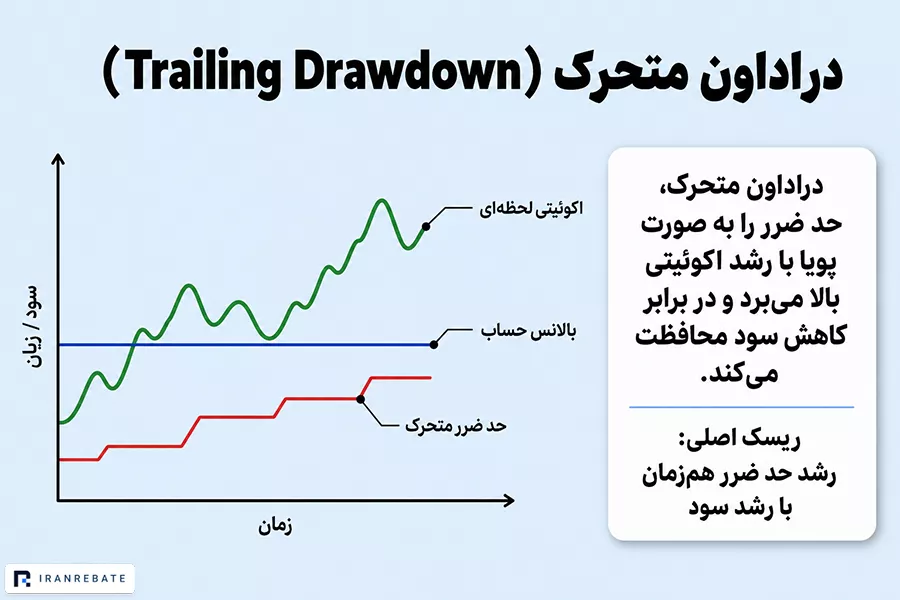 دراداون متحرک (Trailing Drawdown)

سود / زیان

اکوئیتی لحظه‌ای

بالانس حساب

حد ضرر متحرک

زمان

دراداون متحرک، حد ضرر را به صورت پویا با رشد اکوئیتی بالا می‌برد و در برابر کاهش سود محافظت می‌کند.

ریسک اصلی: رشد حد ضرر هم‌زمان با رشد سود

IRANREBATE